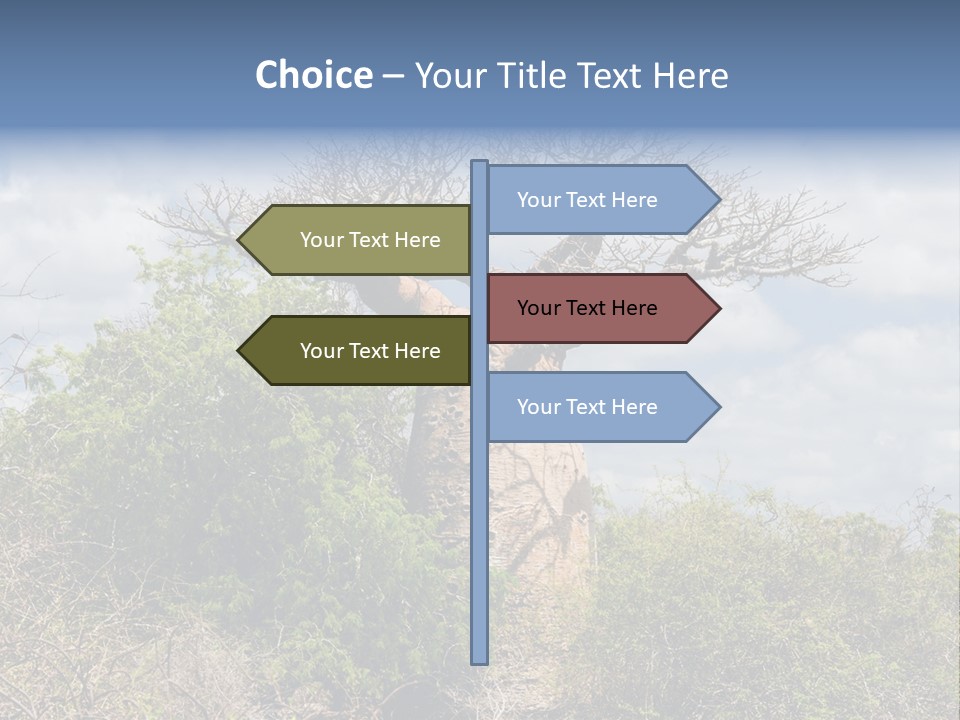 Choice – Your Title Text Here

Your Text Here

Your Text Here

Your Text Here

Your Text Here

Your Text Here